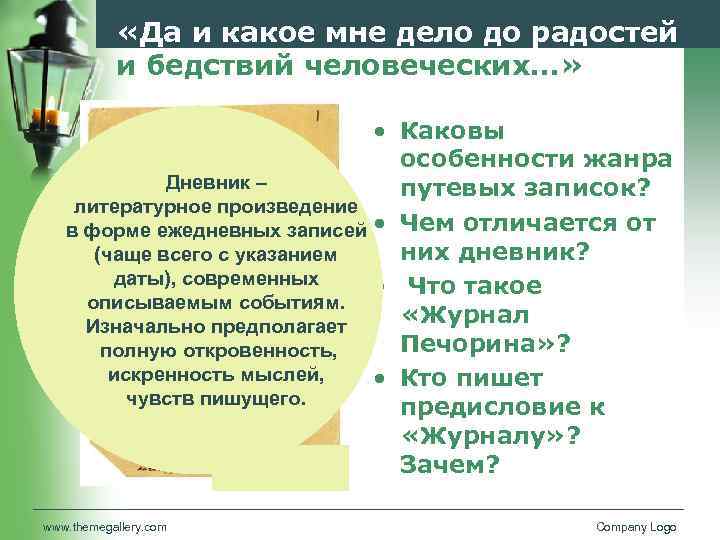 «Да и какое мне дело до радостей и бедствий человеческих...»

Дневник – литературное произведение в форме ежедневных записей (чаще всего с указанием даты), современных описываемым событиям. Изначально предполагает полную откровенность, искренность мыслей, чувств пишущего.

• Каковы особенности жанра путевых записок?
• Чем отличается от них дневник?
• Что такое «Журнал Печорина»?
• Кто пишет предисловие к «Журналу»? Зачем?

www.themegallery.com

Company Logo